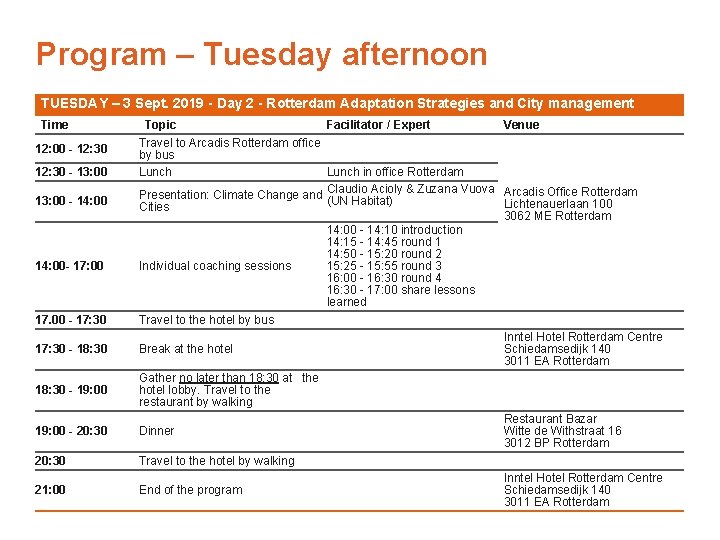 Program – Tuesday afternoon

TUESDAY – 3 Sept. 2019 - Day 2 - Rotterdam Adaptation Strategies and City management

| Time | Topic | Facilitator / Expert | Venue |
|---|---|---|---|
| 12:00 - 12:30 | Travel to Arcadis Rotterdam office by bus | | Arcadis Office Rotterdam Lichtenauerlaan 100 3062 ME Rotterdam |
| 12:30 - 13:00 | Lunch | Lunch in office Rotterdam | |
| 13:00 - 14:00 | Presentation: Climate Change and Cities | Claudio Acioly & Zuzana Vuova (UN Habitat) | |
| 14:00- 17:00 | Individual coaching sessions | 14:00 - 14:10 introduction 14:15 - 14:45 round 1 14:50 - 15:20 round 2 15:25 - 15:55 round 3 16:00 - 16:30 round 4 16:30 - 17:00 share lessons learned | |
| 17.00 - 17:30 | Travel to the hotel by bus | | |
| 17:30 - 18:30 | Break at the hotel | | Inntel Hotel Rotterdam Centre Schiedamsedijk 140 3011 EA Rotterdam |
| 18:30 - 19:00 | Gather no later than 18:30 at the hotel lobby. Travel to the restaurant by walking | | |
| 19:00 - 20:30 | Dinner | | Restaurant Bazar Witte de Withstraat 16 3012 BP Rotterdam |
| 20:30 | Travel to the hotel by walking | | |
| 21:00 | End of the program | | Inntel Hotel Rotterdam Centre Schiedamsedijk 140 3011 EA Rotterdam |